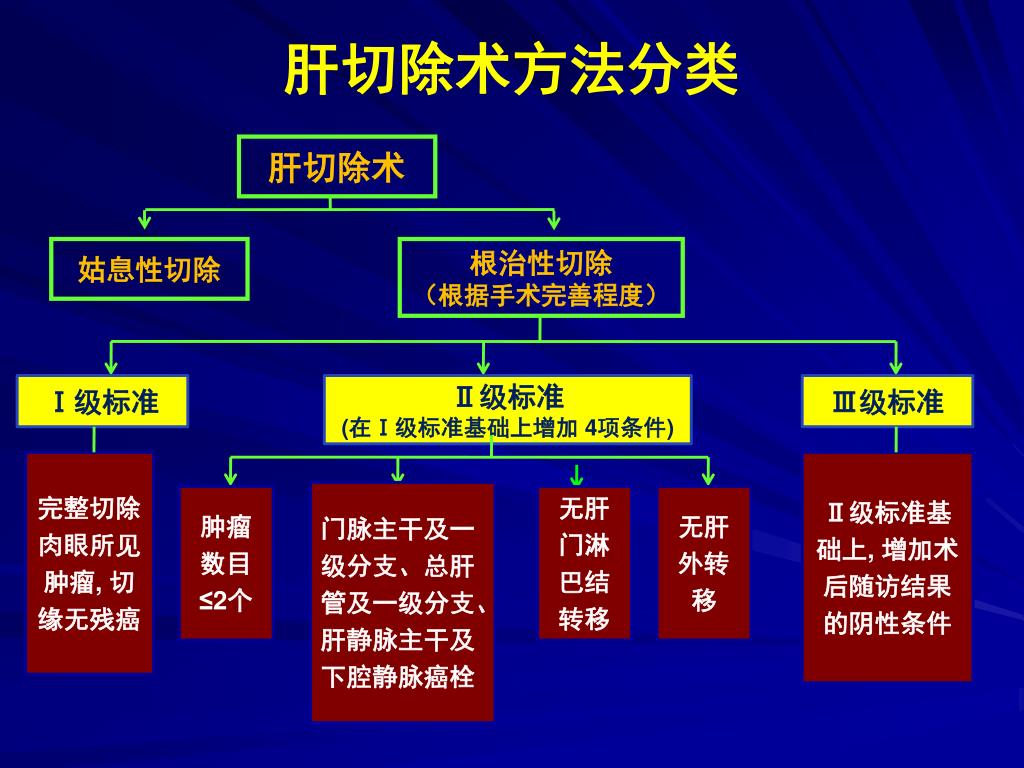 肝切除术方法分类

肝切除术

姑息性切除

根治性切除
（根据手术完善程度）

Ⅰ级标准

Ⅱ级标准
(在Ⅰ级标准基础上增加 4项条件)

Ⅲ级标准

完整切除肉眼所见肿瘤, 切缘无残癌

肿瘤数目≤2个

门脉主干及一级分支、总肝管及一级分支、肝静脉主干及下腔静脉癌栓

无肝门淋巴结转移

无肝外转移

Ⅱ级标准基础上, 增加术后随访结果的阴性条件